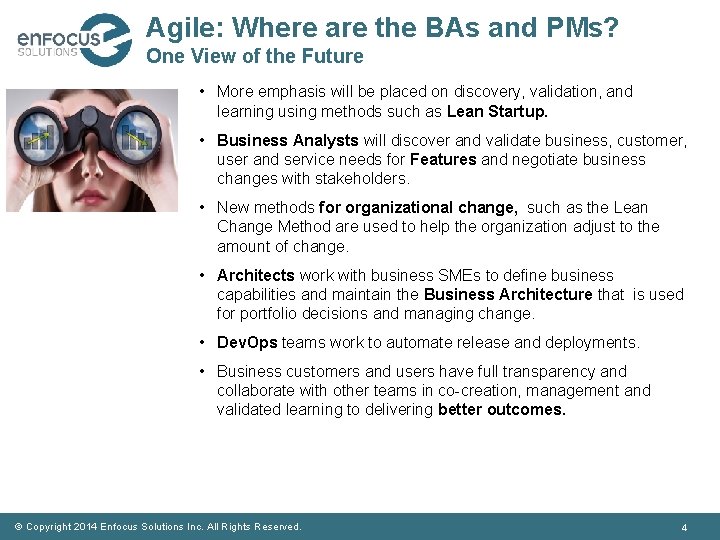 enfocus SOLUTIONS

Agile: Where are the BAs and PMs?
One View of the Future

• More emphasis will be placed on discovery, validation, and learning using methods such as Lean Startup.

• Business Analysts will discover and validate business, customer, user and service needs for Features and negotiate business changes with stakeholders.

• New methods for organizational change, such as the Lean Change Method are used to help the organization adjust to the amount of change.

• Architects work with business SMEs to define business capabilities and maintain the Business Architecture that is used for portfolio decisions and managing change.

• DevOps teams work to automate release and deployments.

• Business customers and users have full transparency and collaborate with other teams in co-creation, management and validated learning to delivering better outcomes.

© Copyright 2014 Enfocus Solutions Inc. All Rights Reserved. 4